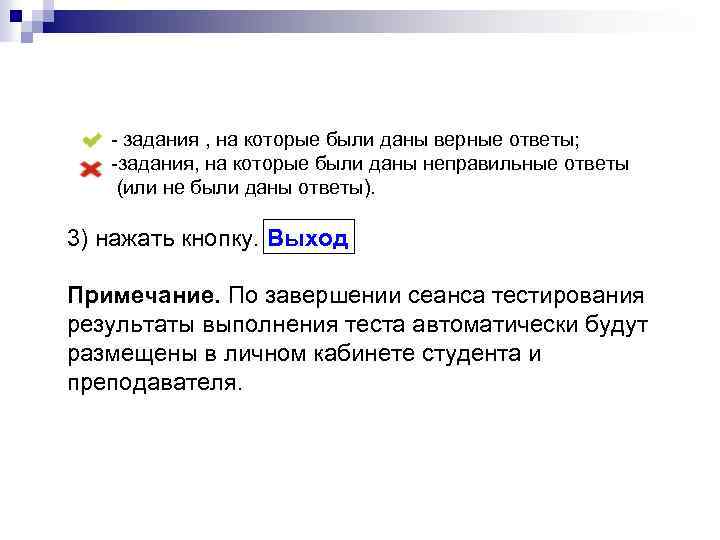 - задания , на которые были даны верные ответы;
-задания, на которые были даны неправильные ответы (или не были даны ответы).

3) нажать кнопку. Выход

Примечание. По завершении сеанса тестирования результаты выполнения теста автоматически будут размещены в личном кабинете студента и преподавателя.